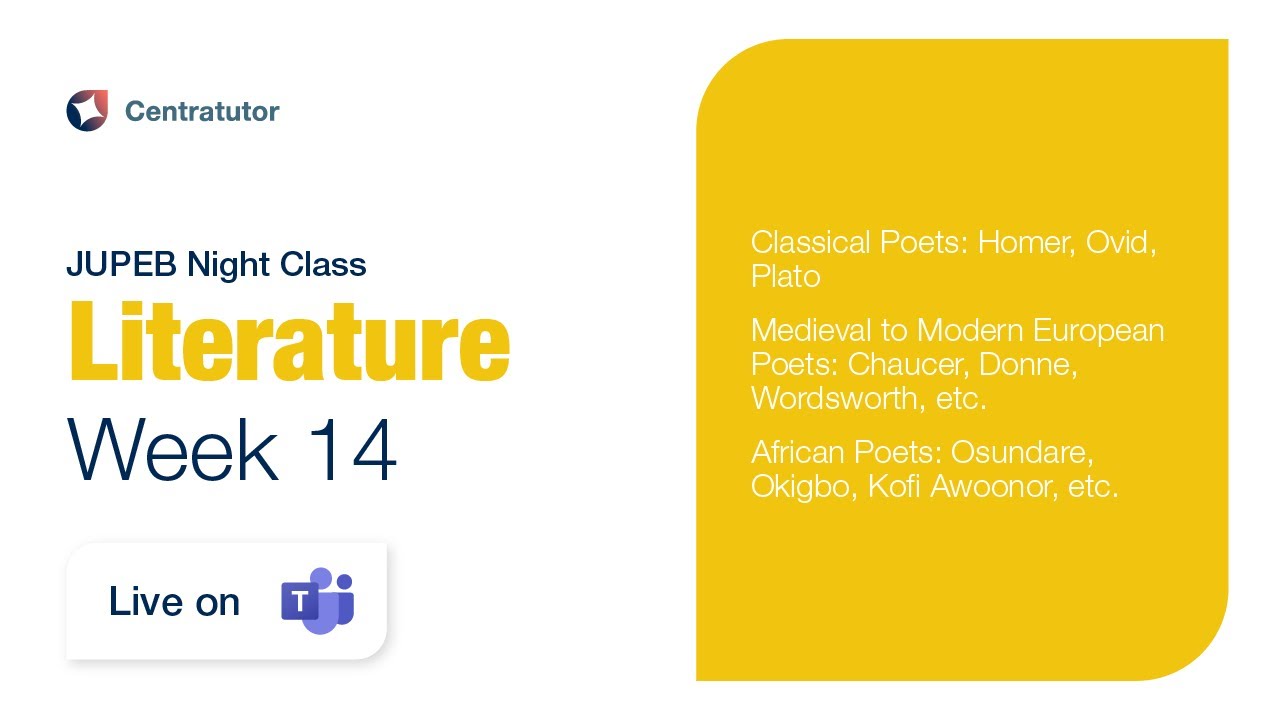 Centratutor

JUPEB Night Class
Literature
Week 14

Live on T

Classical Poets: Homer, Ovid, Plato

Medieval to Modern European Poets: Chaucer, Donne, Wordsworth, etc.

African Poets: Osundare, Okigbo, Kofi Awoonor, etc.